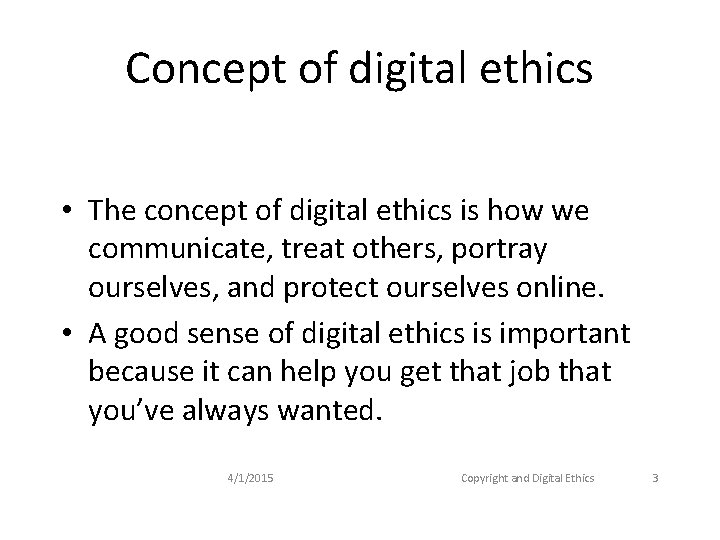 Concept of digital ethics

• The concept of digital ethics is how we communicate, treat others, portray ourselves, and protect ourselves online.
• A good sense of digital ethics is important because it can help you get that job that you've always wanted.

4/1/2015 Copyright and Digital Ethics 3